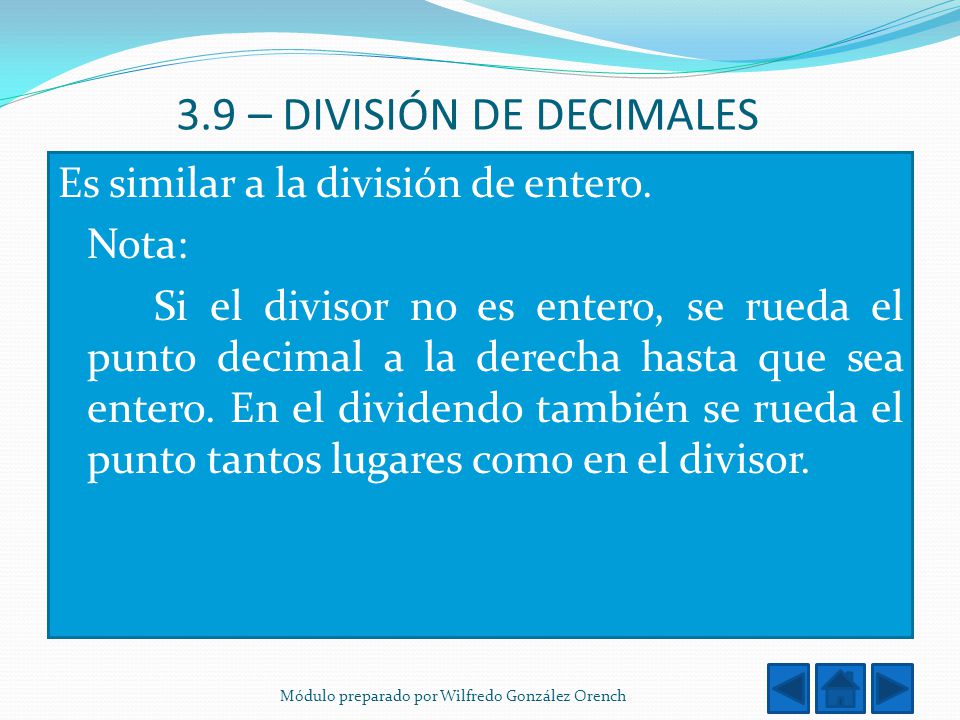 3.9 – DIVISIÓN DE DECIMALES

Es similar a la división de entero.

Nota:

Si el divisor no es entero, se rueda el punto decimal a la derecha hasta que sea entero. En el dividendo también se rueda el punto tantos lugares como en el divisor.

Módulo preparado por Wilfredo González Orench